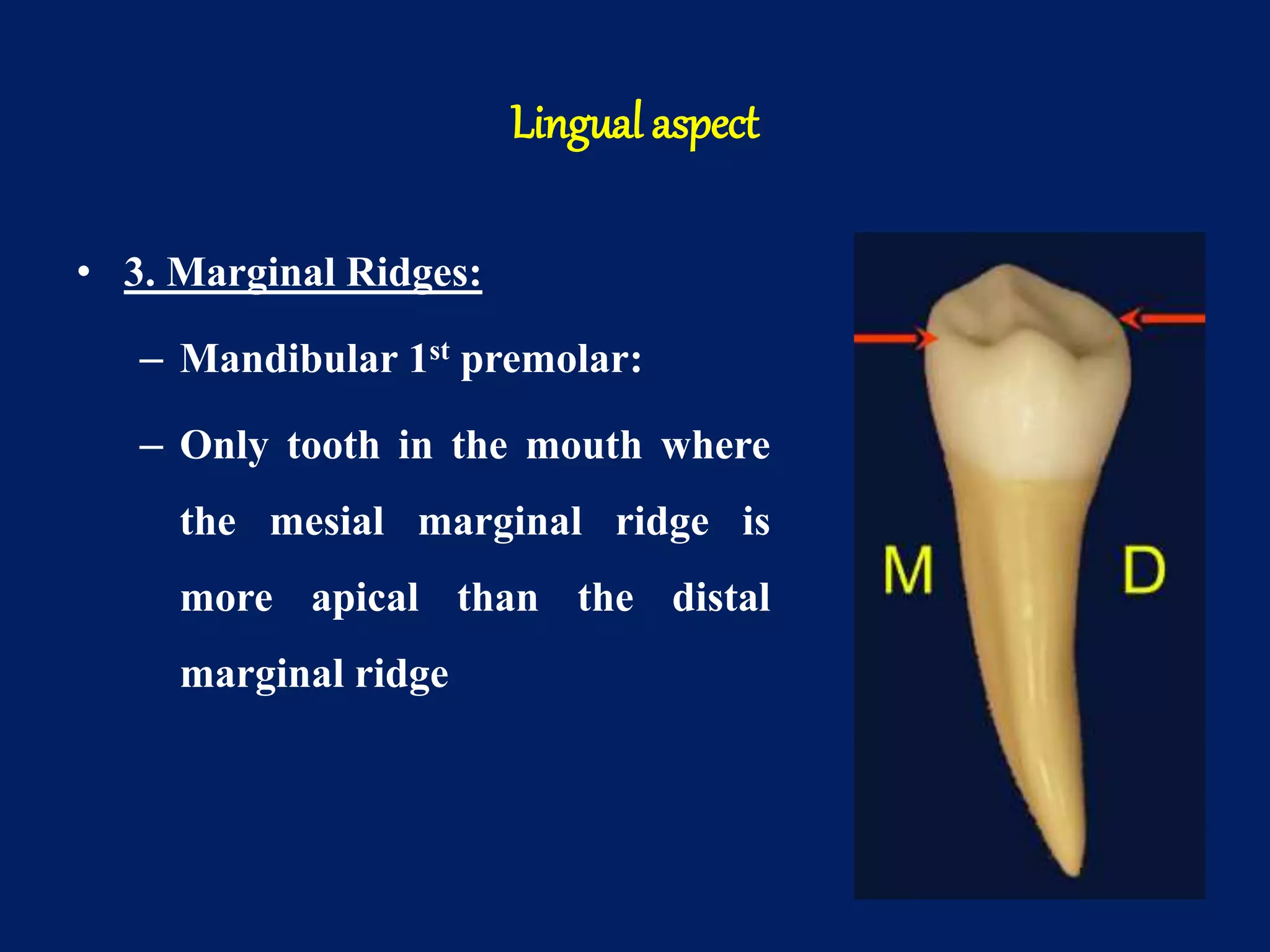 Lingual aspect

• 3. Marginal Ridges:

– Mandibular 1$^{st}$ premolar:

– Only tooth in the mouth where the mesial marginal ridge is more apical than the distal marginal ridge

M

D